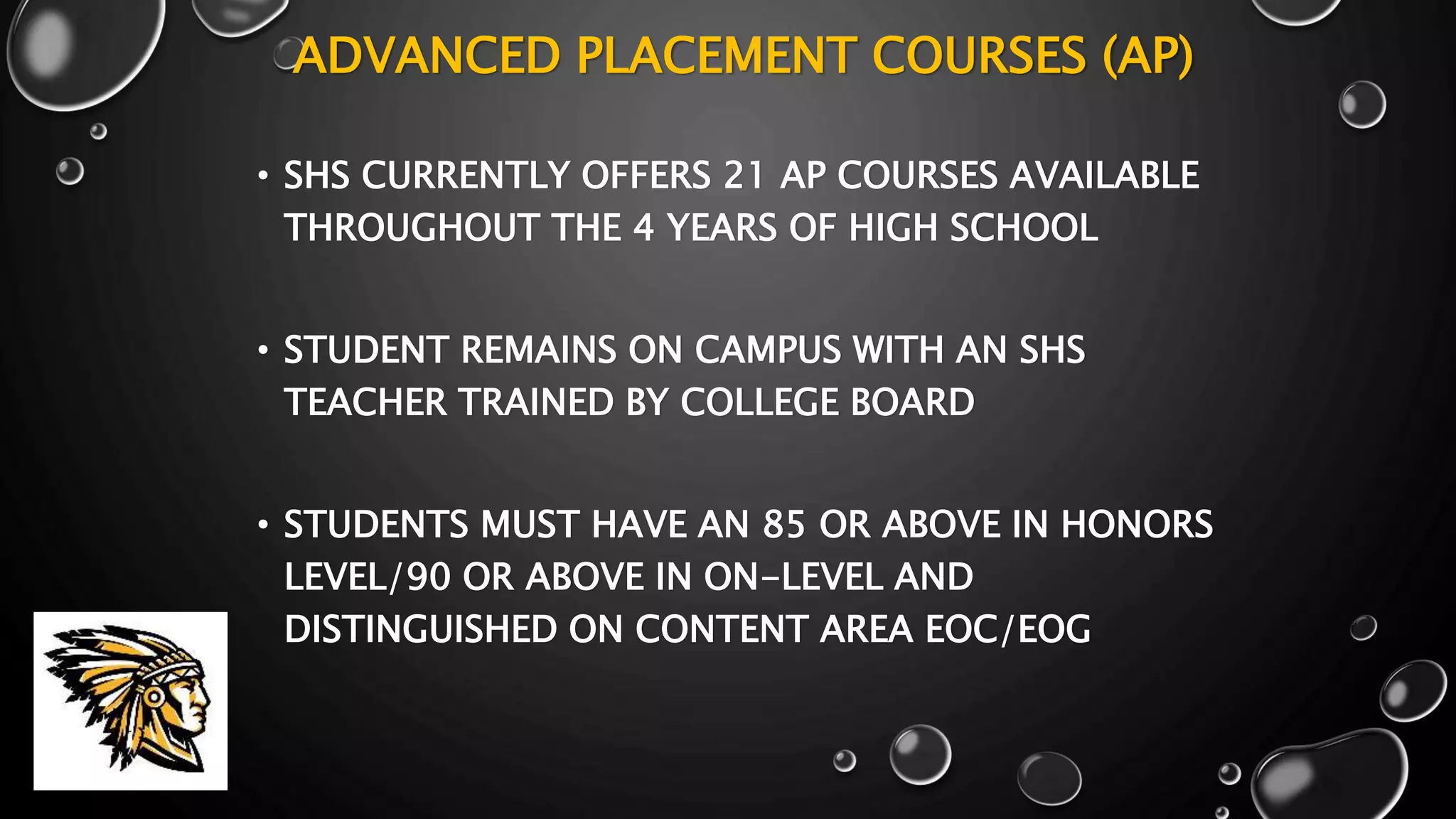 ADVANCED PLACEMENT COURSES (AP)

• SHS CURRENTLY OFFERS 21 AP COURSES AVAILABLE THROUGHOUT THE 4 YEARS OF HIGH SCHOOL

• STUDENT REMAINS ON CAMPUS WITH AN SHS TEACHER TRAINED BY COLLEGE BOARD

• STUDENTS MUST HAVE AN 85 OR ABOVE IN HONORS LEVEL/90 OR ABOVE IN ON-LEVEL AND DISTINGUISHED ON CONTENT AREA EOC/EOG